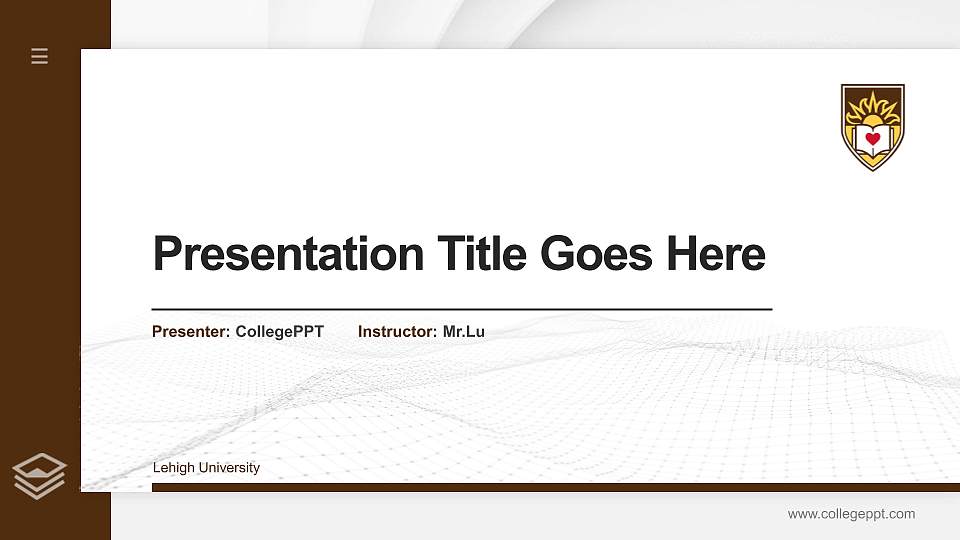 Presentation Title Goes Here

Presenter: CollegePPT Instructor: Mr.Lu

Lehigh University

www.collegeppt.com